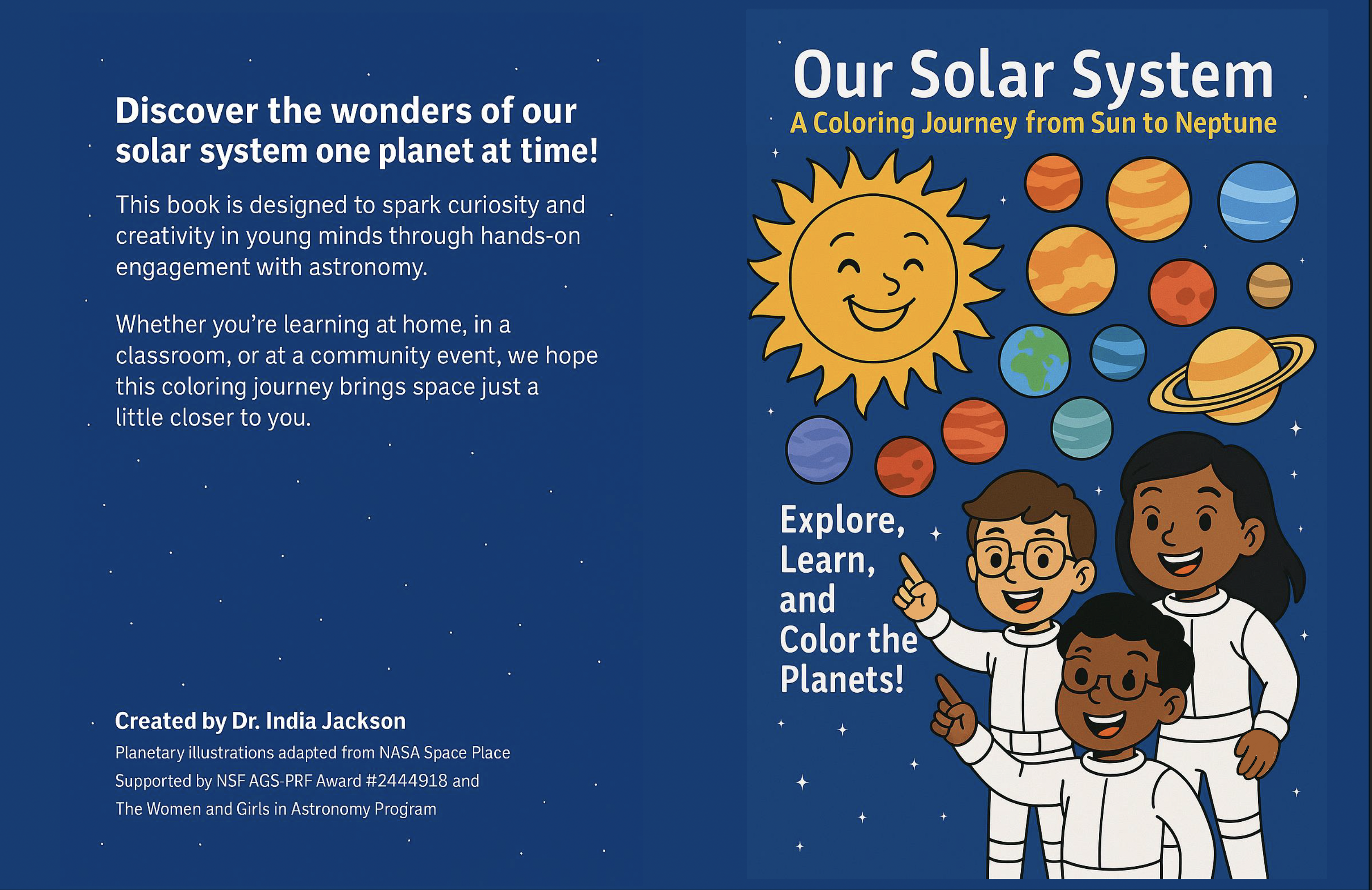 Discover the wonders of our solar system one planet at time!

This book is designed to spark curiosity and creativity in young minds through hands-on engagement with astronomy.

Whether you're learning at home, in a classroom, or at a community event, we hope this coloring journey brings space just a little closer to you.

Created by Dr. India Jackson

Planetary illustrations adapted from NASA Space Place

Supported by NSF AGS-PRF Award #2444918 and

The Women and Girls in Astronomy Program

Our Solar System

A Coloring Journey from Sun to Neptune

Explore, Learn, and Color the Planets!